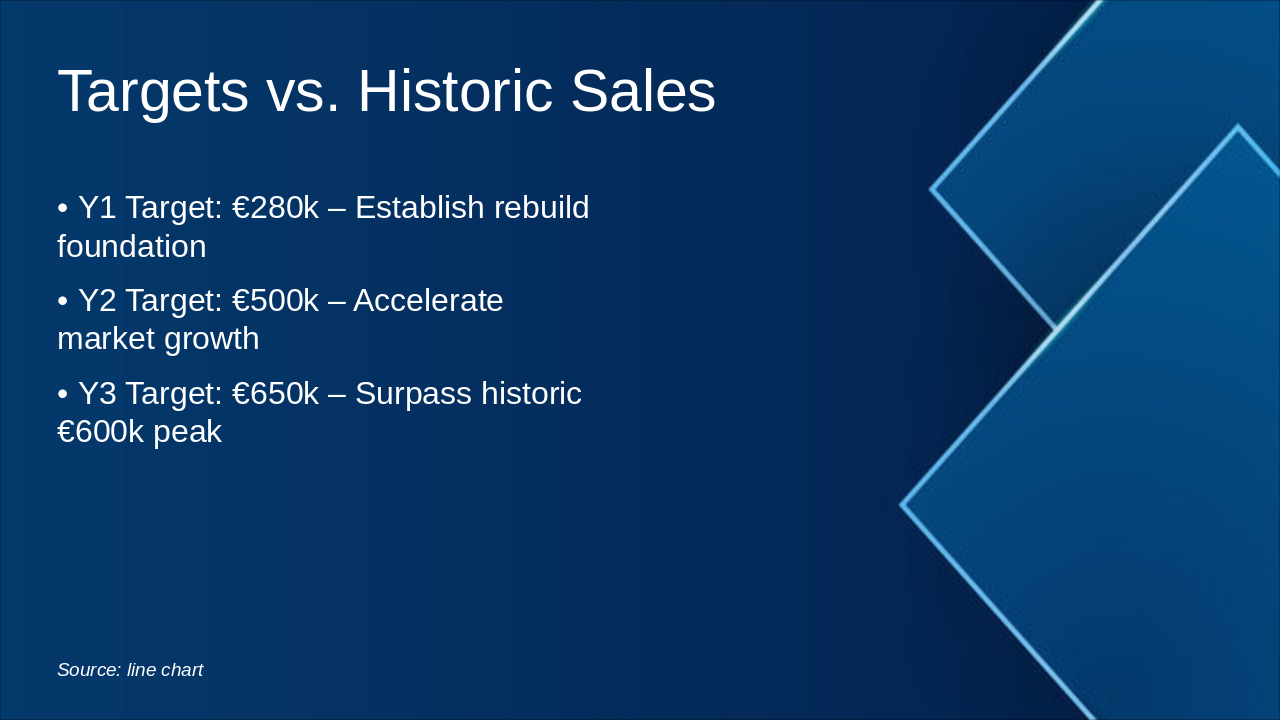 Targets vs. Historic Sales

• Y1 Target: €280k – Establish rebuild foundation

• Y2 Target: €500k – Accelerate market growth

• Y3 Target: €650k – Surpass historic €600k peak

Source: line chart